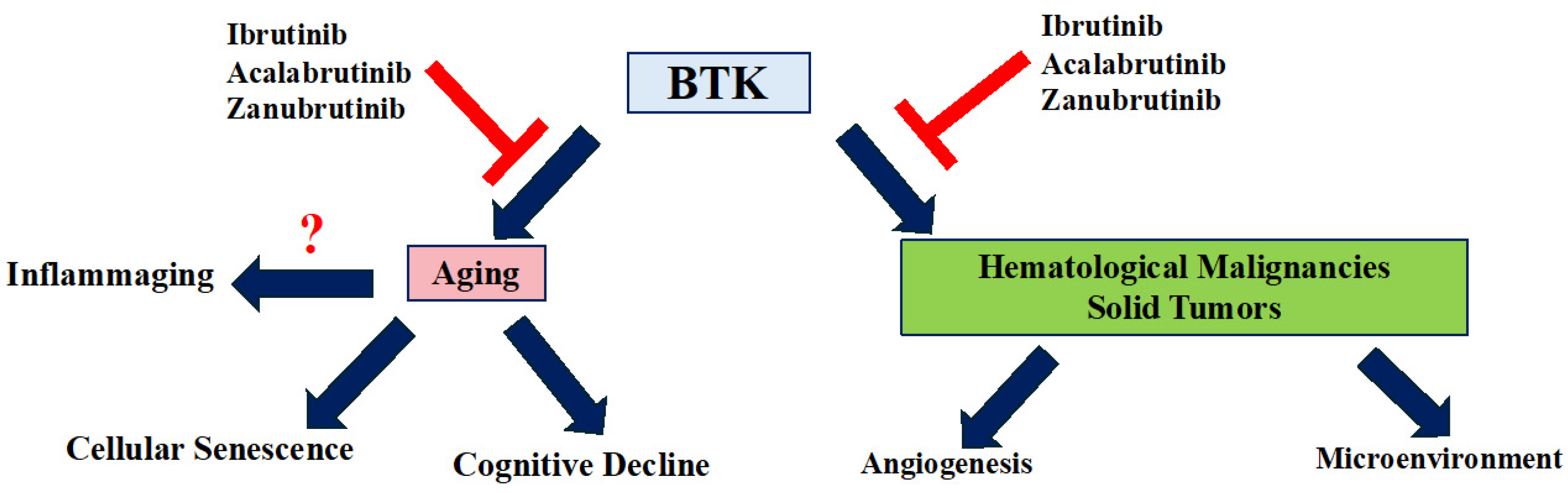 Ibrutinib
Acalabrutinib
Zanubrutinib

BTK

Ibrutinib
Acalabrutinib
Zanubrutinib

?

Inflammaging

Aging

Hematological Malignancies
Solid Tumors

Cellular Senescence

Cognitive Decline

Angiogenesis

Microenvironment